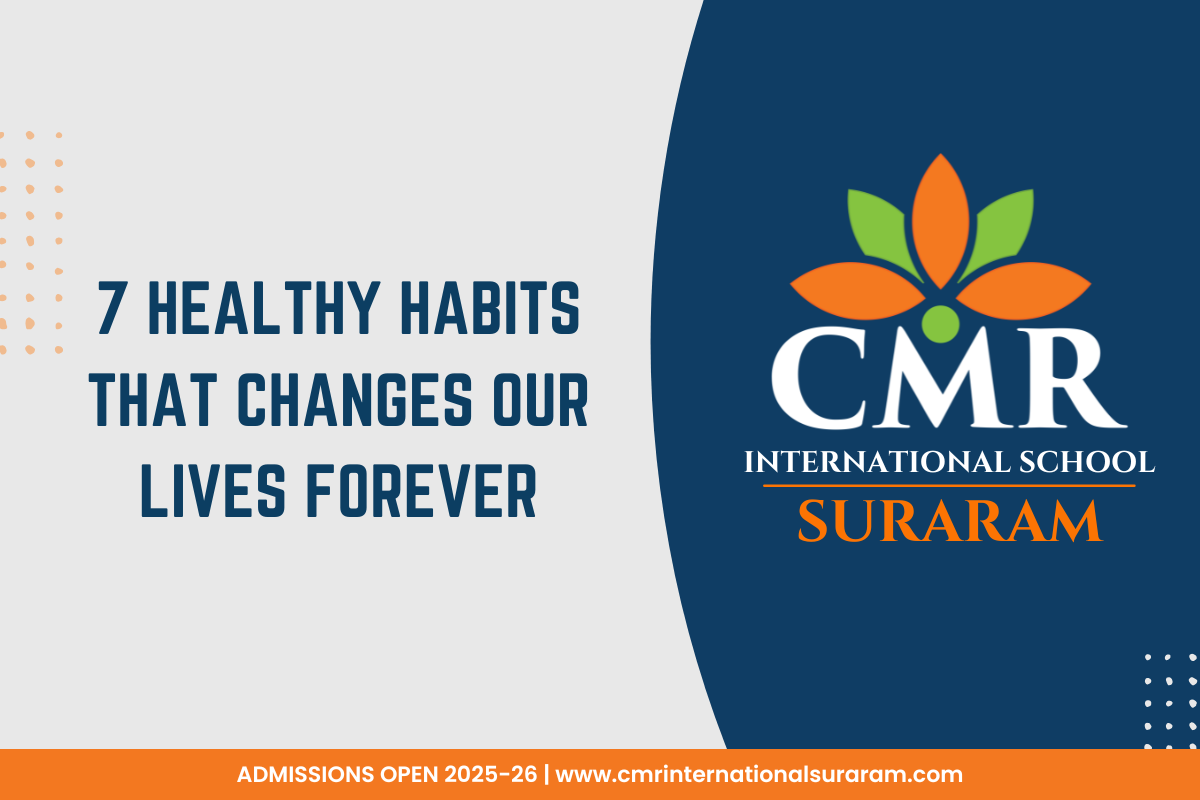 7 HEALTHY HABITS THAT CHANGES OUR LIVES FOREVER

CMR
INTERNATIONAL SCHOOL
SURARAM

ADMISSIONS OPEN 2025-26 | www.cmrinternationalsuraram.com